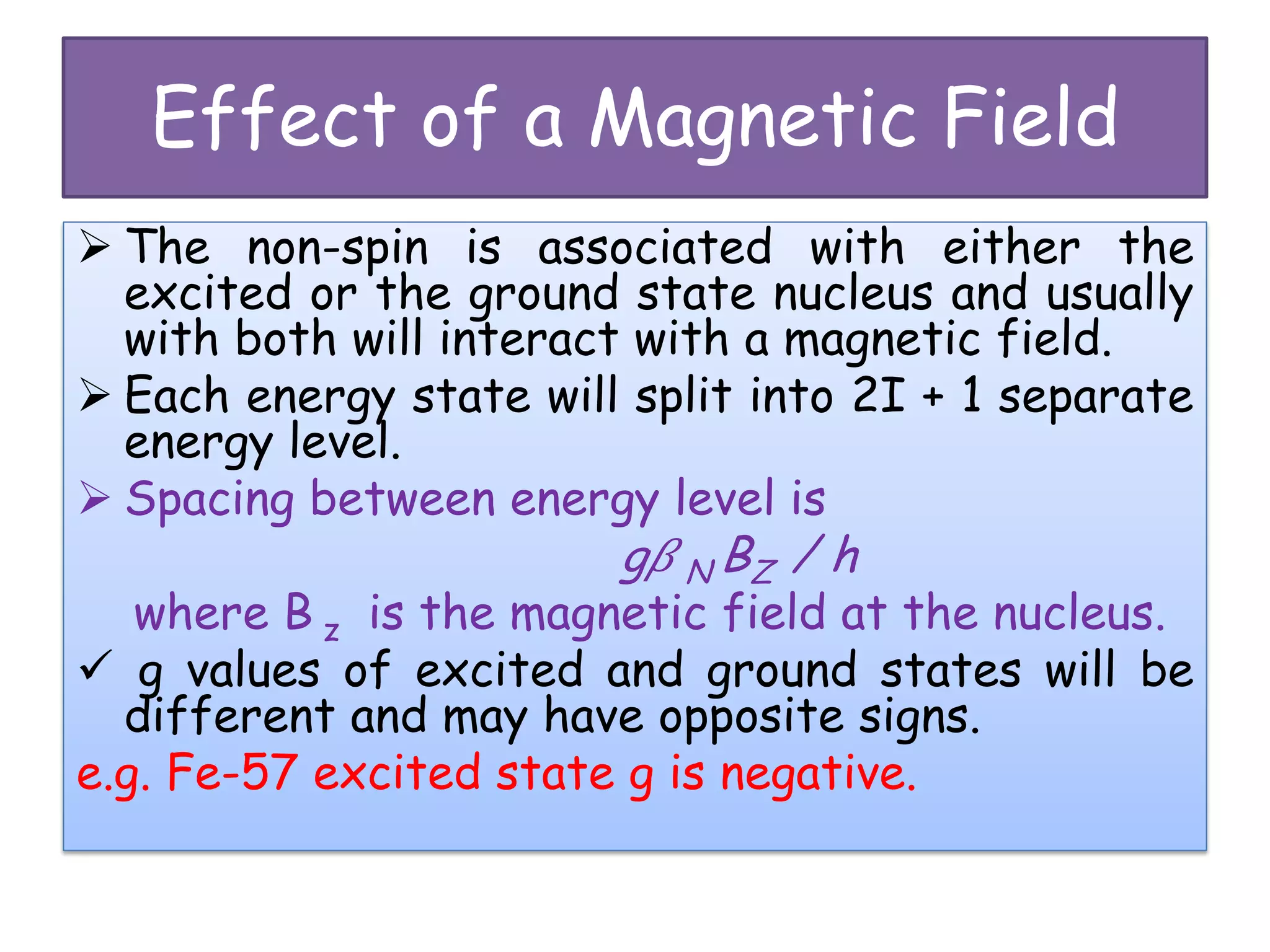 Effect of a Magnetic Field

➢ The non-spin is associated with either the excited or the ground state nucleus and usually with both will interact with a magnetic field.

➢ Each energy state will split into 2I + 1 separate energy level.

➢ Spacing between energy level is

$g\beta_N B_Z / h$

where B $_z$ is the magnetic field at the nucleus.

✓ g values of excited and ground states will be different and may have opposite signs.

e.g. Fe-57 excited state g is negative.